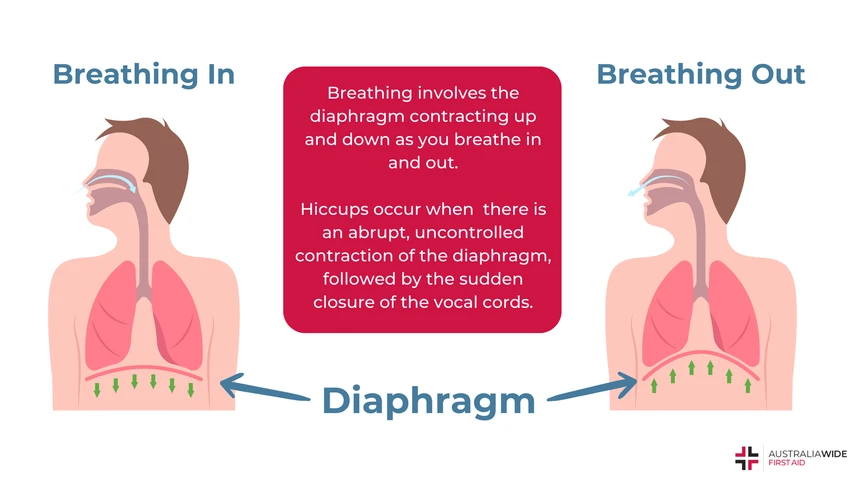 Breathing In

Breathing involves the diaphragm contracting up and down as you breathe in and out.

Hiccups occur when there is an abrupt, uncontrolled contraction of the diaphragm, followed by the sudden closure of the vocal cords.

Breathing Out

Diaphragm

AUSTRALIAWIDE FIRST AID